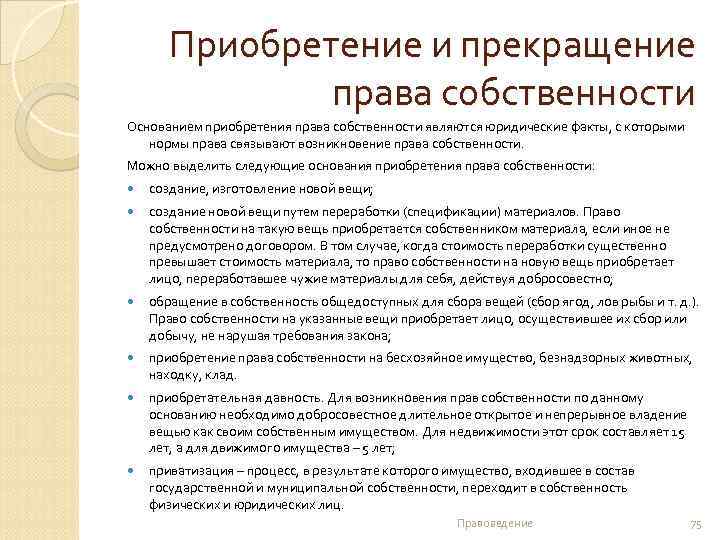 Приобретение и прекращение права собственности

Основанием приобретения права собственности являются юридические факты, с которыми нормы права связывают возникновение права собственности.

Можно выделить следующие основания приобретения права собственности:

- создание, изготовление новой вещи;
- создание новой вещи путем переработки (спецификации) материалов. Право собственности на такую вещь приобретается собственником материала, если иное не предусмотрено договором. В том случае, когда стоимость переработки существенно превышает стоимость материала, то право собственности на новую вещь приобретает лицо, переработавшее чужие материалы для себя, действуя добросовестно;
- обращение в собственность общедоступных для сбора вещей (сбор ягод, лов рыбы и т. д.). Право собственности на указанные вещи приобретает лицо, осуществившее их сбор или добычу, не нарушая требования закона;
- приобретение права собственности на бесхозяйное имущество, безнадзорных животных, находку, клад.
- приобретательная давность. Для возникновения прав собственности по данному основанию необходимо добросовестное длительное открытое и непрерывное владение вещью как своим собственным имуществом. Для недвижимости этот срок составляет 15 лет, а для движимого имущества – 5 лет;
- приватизация – процесс, в результате которого имущество, входившее в состав государственной и муниципальной собственности, переходит в собственность физических и юридических лиц.

Правоведение

75